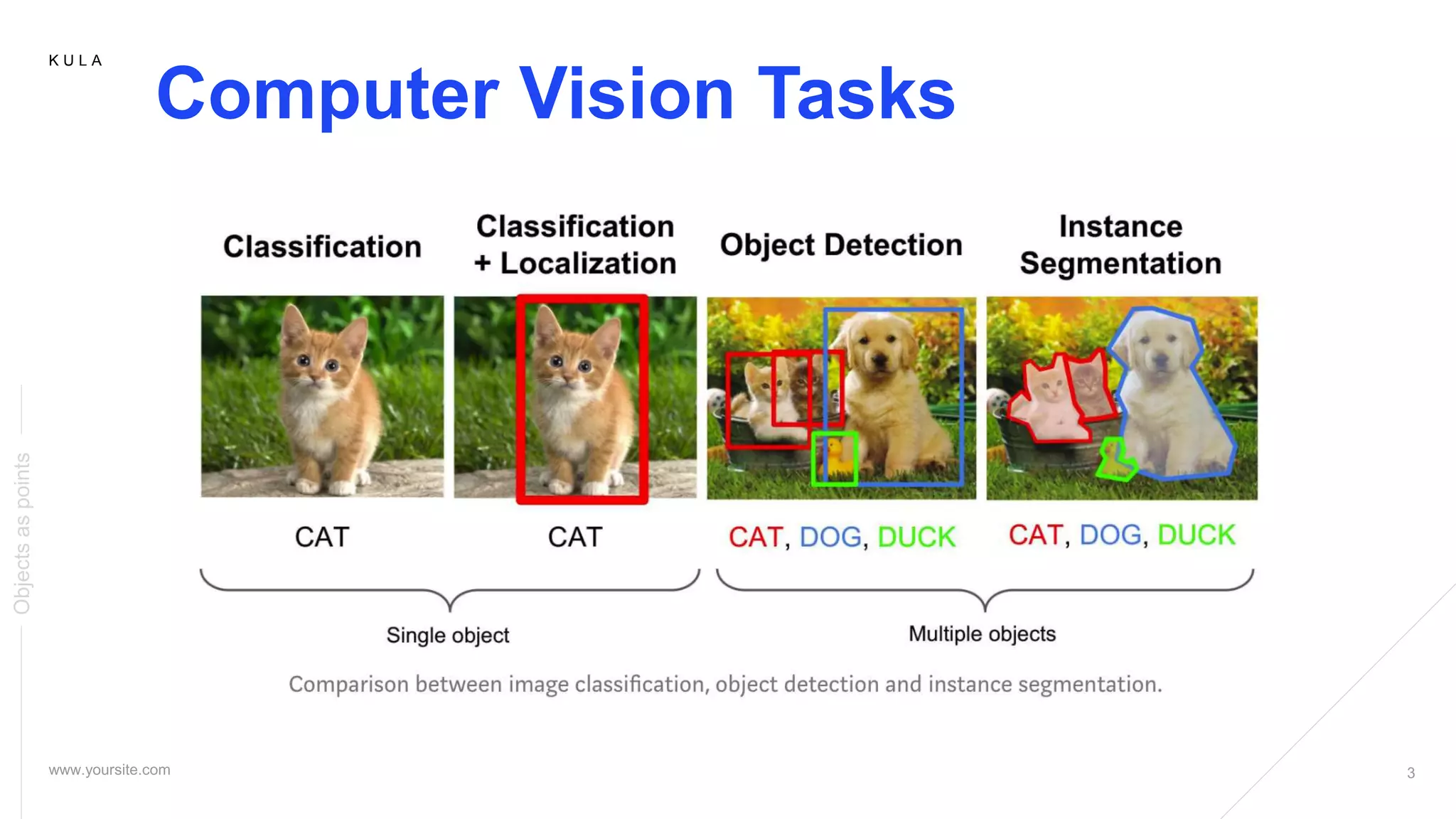 KULA

Computer Vision Tasks

Objects as points

Classification

Classification + Localization

Object Detection

Instance Segmentation

CAT

CAT

CAT, DOG, DUCK

CAT, DOG, DUCK

Single object

Multiple objects

Comparison between image classification, object detection and instance segmentation.

www.yoursite.com

3